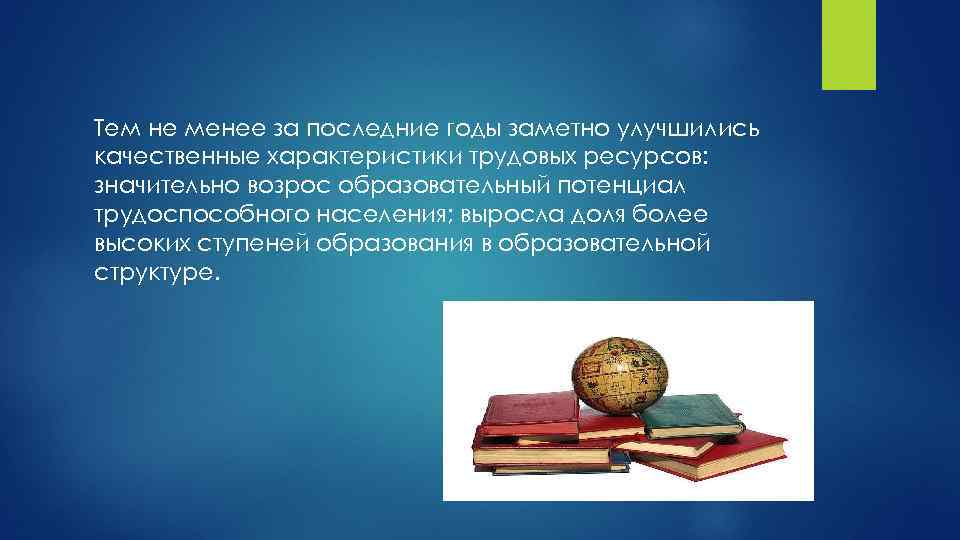 Тем не менее за последние годы заметно улучшились качественные характеристики трудовых ресурсов: значительно возрос образовательный потенциал трудоспособного населения; выросла доля более высоких ступеней образования в образовательной структуре.